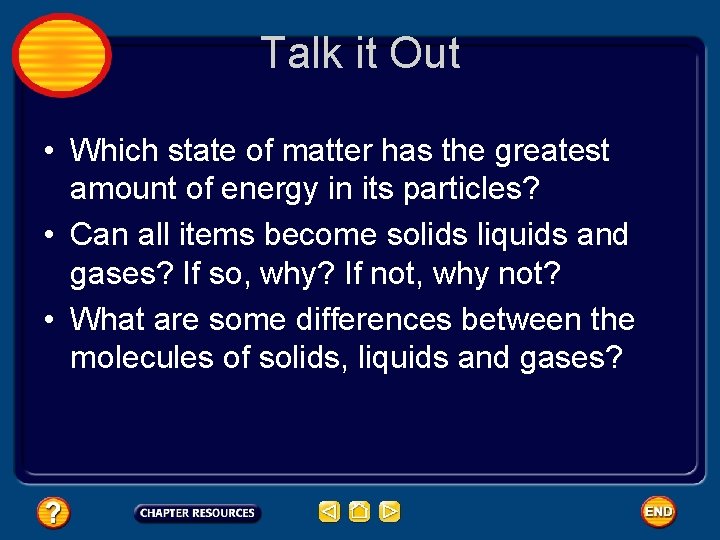 Talk it Out

• Which state of matter has the greatest amount of energy in its particles?
• Can all items become solids liquids and gases? If so, why? If not, why not?
• What are some differences between the molecules of solids, liquids and gases?

?

CHAPTER RESOURCES

END